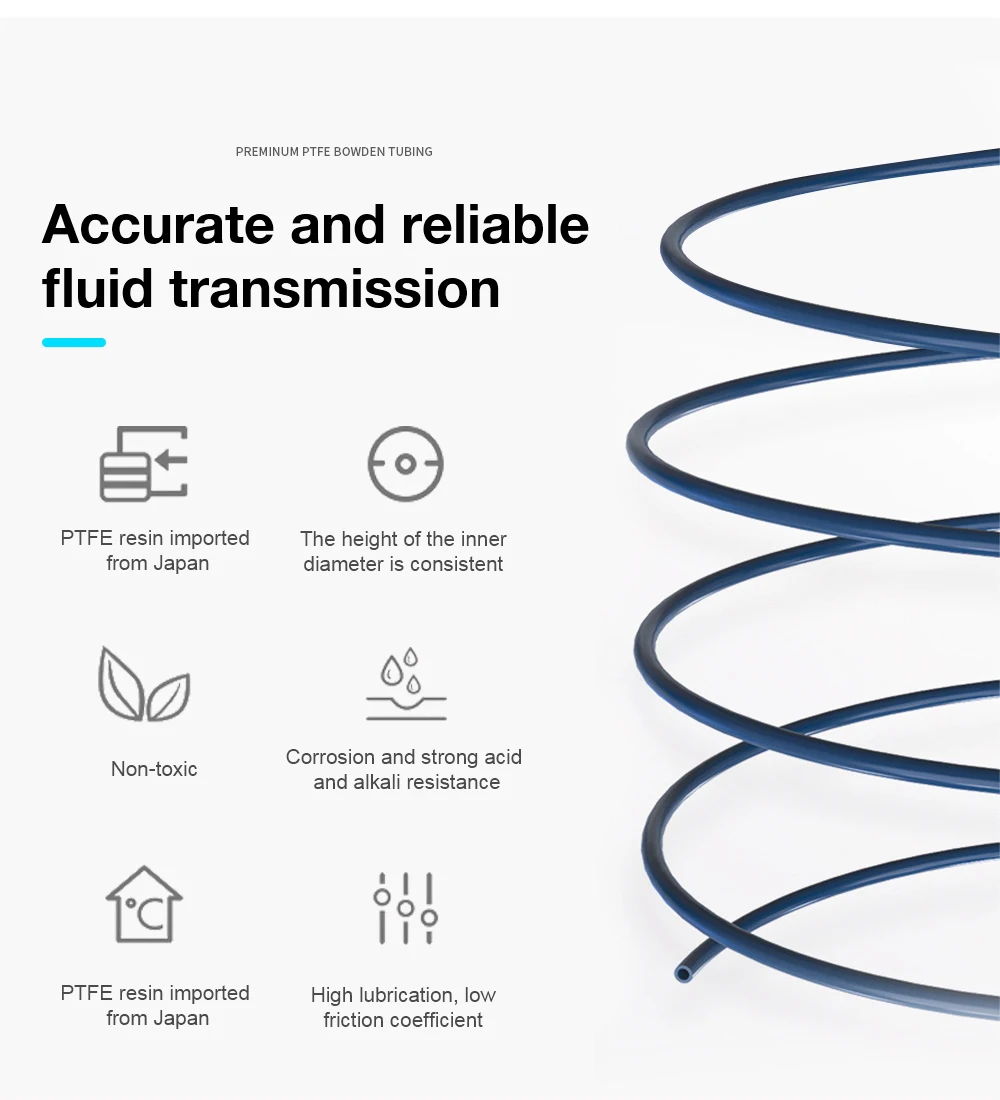 PREMINUM PTFE BOWDEN TUBING

Accurate and reliable fluid transmission

PTFE resin imported from Japan

The height of the inner diameter is consistent

Non-toxic

Corrosion and strong acid and alkali resistance

°C

PTFE resin imported from Japan

High lubrication, low friction coefficient